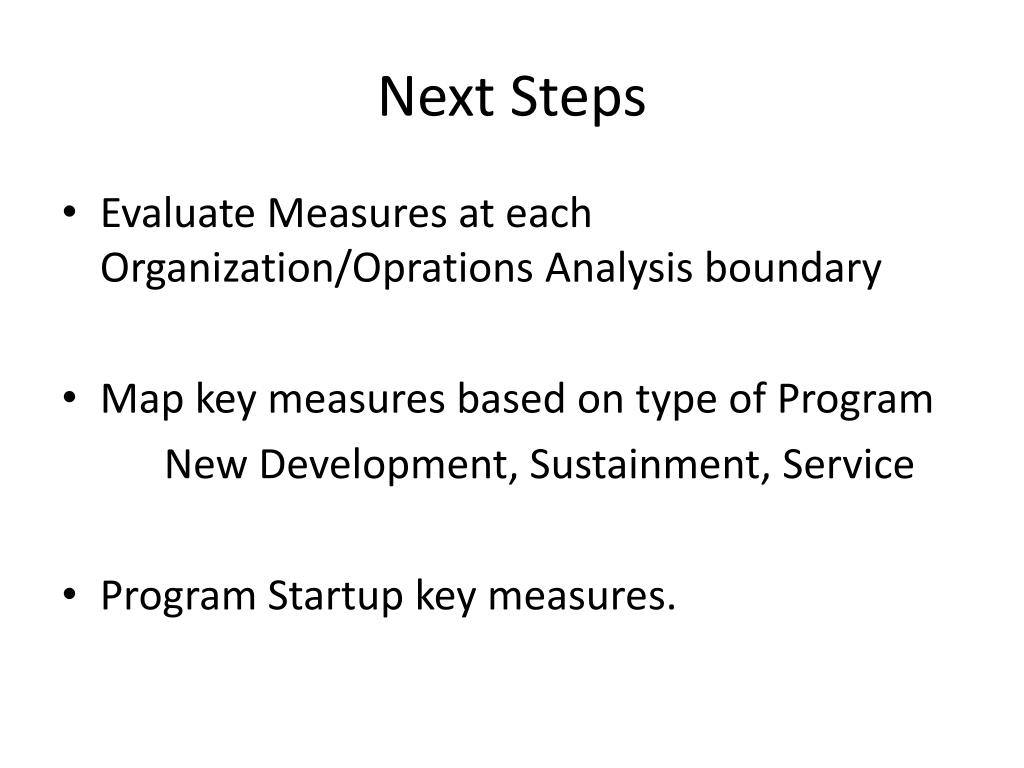 Next Steps

• Evaluate Measures at each Organization/Oprations Analysis boundary

• Map key measures based on type of Program

New Development, Sustainment, Service

• Program Startup key measures.